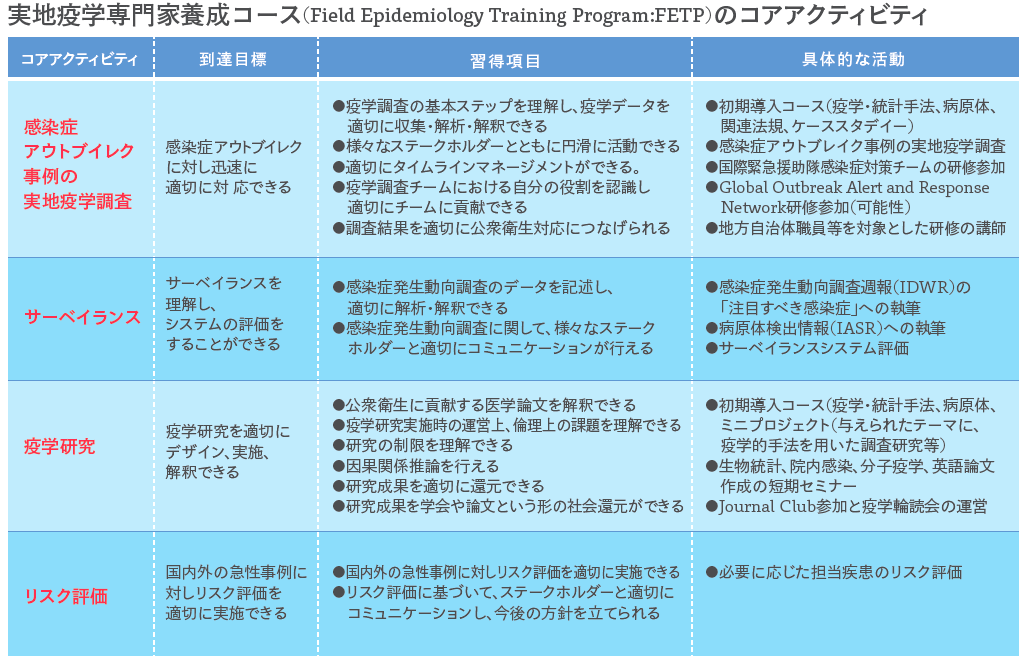 実地疫学専門家養成コース（Field Epidemiology Training Program:FETP）のコアアクティビティ

| コアアクティビティ | 到達目標 | 習得項目 | 具体的な活動 |
|---|---|---|---|
| 感染症アウトブイレク事例の実地疫学調査 | 感染症アウトブイレクに対し迅速に適切に対 応できる | ●疫学調査の基本ステップを理解し、疫学データを適切に収集・解析・解釈できる ●様々なステークホルダーとともに円滑に活動できる ●適切にタイムラインマネージメントができる。 ●疫学調査チームにおける自分の役割を認識し適切にチームに貢献できる ●調査結果を適切に公衆衛生対応につなげられる | ●初期導入コース（疫学・統計手法、病原体、関連法規、ケーススタデイー） ●感染症アウトブレイク事例の実地疫学調査 ●国際緊急援助隊感染症対策チームの研修参加 ●Global Outbreak Alert and Response Network研修参加（可能性） ●地方自治体職員等を対象とした研修の講師 |
| サーベイランス | サーベイランスを理解し、システムの評価をすることができる | ●感染症発生動向調査のデータを記述し、適切に解析・解釈できる ●感染症発生動向調査に関して、様々なステークホルダーと適切にコミュニケーションが行える | ●感染症発生動向調査週報（IDWR）の「注目すべき感染症」への執筆 ●病原体検出情報（IASR）への執筆 ●サーベイランスシステム評価 |
| 疫学研究 | 疫学研究を適切にデザイン、実施、解釈できる | ●公衆衛生に貢献する医学論文を解釈できる ●疫学研究実施時の運営上、倫理上の課題を理解できる ●研究の制限を理解できる ●因果関係推論を行える ●研究成果を適切に還元できる ●研究成果を学会や論文という形の社会還元ができる | ●初期導入コース（疫学・統計手法、病原体、ミニプロジェクト（与えられたテーマに、疫学的手法を用いた調査研究等） ●生物統計、院内感染、分子疫学、英語論文作成の短期セミナー ●Journal Club参加と疫学輪読会の運営 |
| リスク評価 | 国内外の急性事例に対しリスク評価を適切に実施できる | ●国内外の急性事例に対しリスク評価を適切に実施できる ●リスク評価に基づいて、ステークホルダーと適切にコミュニケーションし、今後の方針を立てられる | ●必要に応じた担当疾患のリスク評価 |